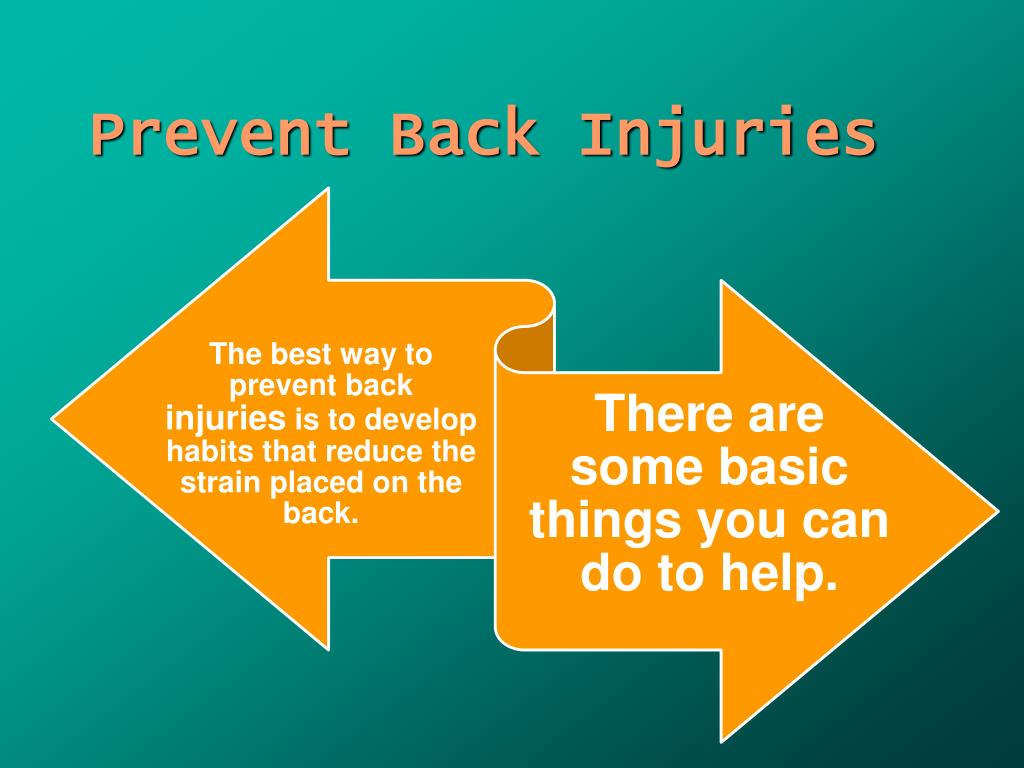 Prevent Back Injuries

The best way to prevent back injuries is to develop habits that reduce the strain placed on the back.

There are some basic things you can do to help.